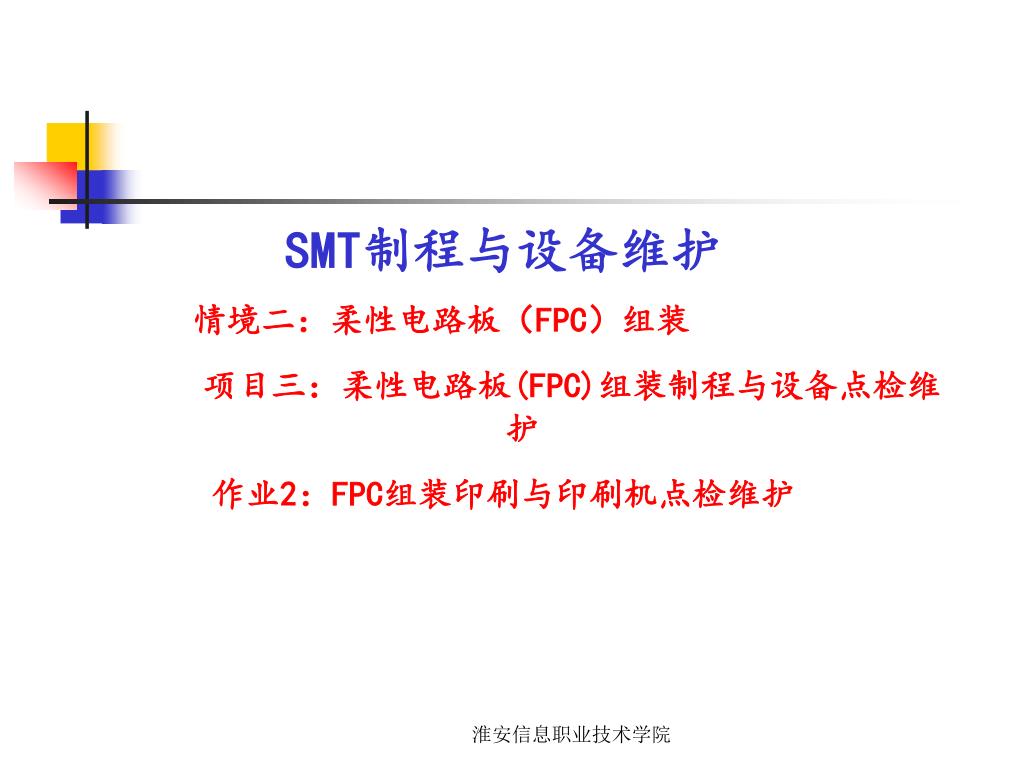 SMT制程与设备维护

情境二：柔性电路板（FPC）组装

项目三：柔性电路板(FPC)组装制程与设备点检维护

作业2：FPC组装印刷与印刷机点检维护

淮安信息职业技术学院